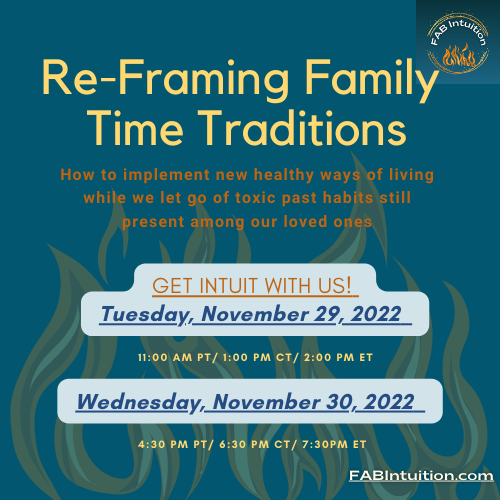 FAB Intuition

Re-Framing Family Time Traditions

How to implement new healthy ways of living while we let go of toxic past habits still present among our loved ones

GET INTUIT WITH US!

Tuesday, November 29, 2022

11:00 AM PT/ 1:00 PM CT/ 2:00 PM ET

Wednesday, November 30, 2022

4:30 PM PT/ 6:30 PM CT/ 7:30PM ET

FABIntuition.com